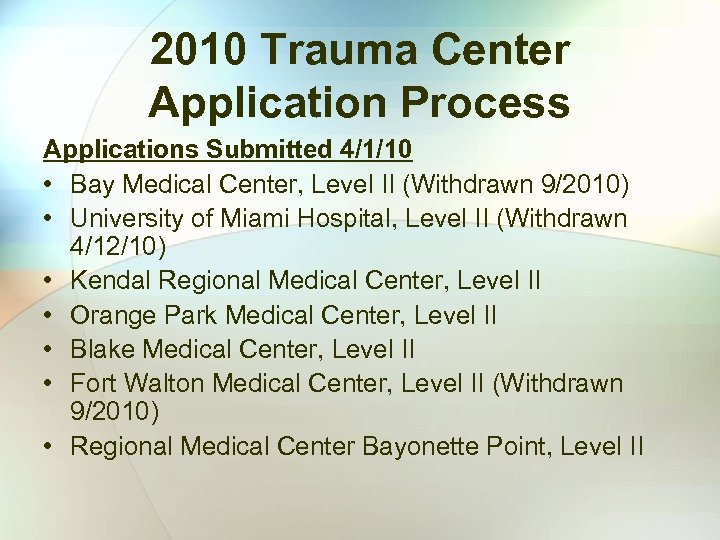 2010 Trauma Center Application Process

Applications Submitted 4/1/10

• Bay Medical Center, Level II (Withdrawn 9/2010)
• University of Miami Hospital, Level II (Withdrawn 4/12/10)
• Kendal Regional Medical Center, Level II
• Orange Park Medical Center, Level II
• Blake Medical Center, Level II
• Fort Walton Medical Center, Level II (Withdrawn 9/2010)
• Regional Medical Center Bayonette Point, Level II